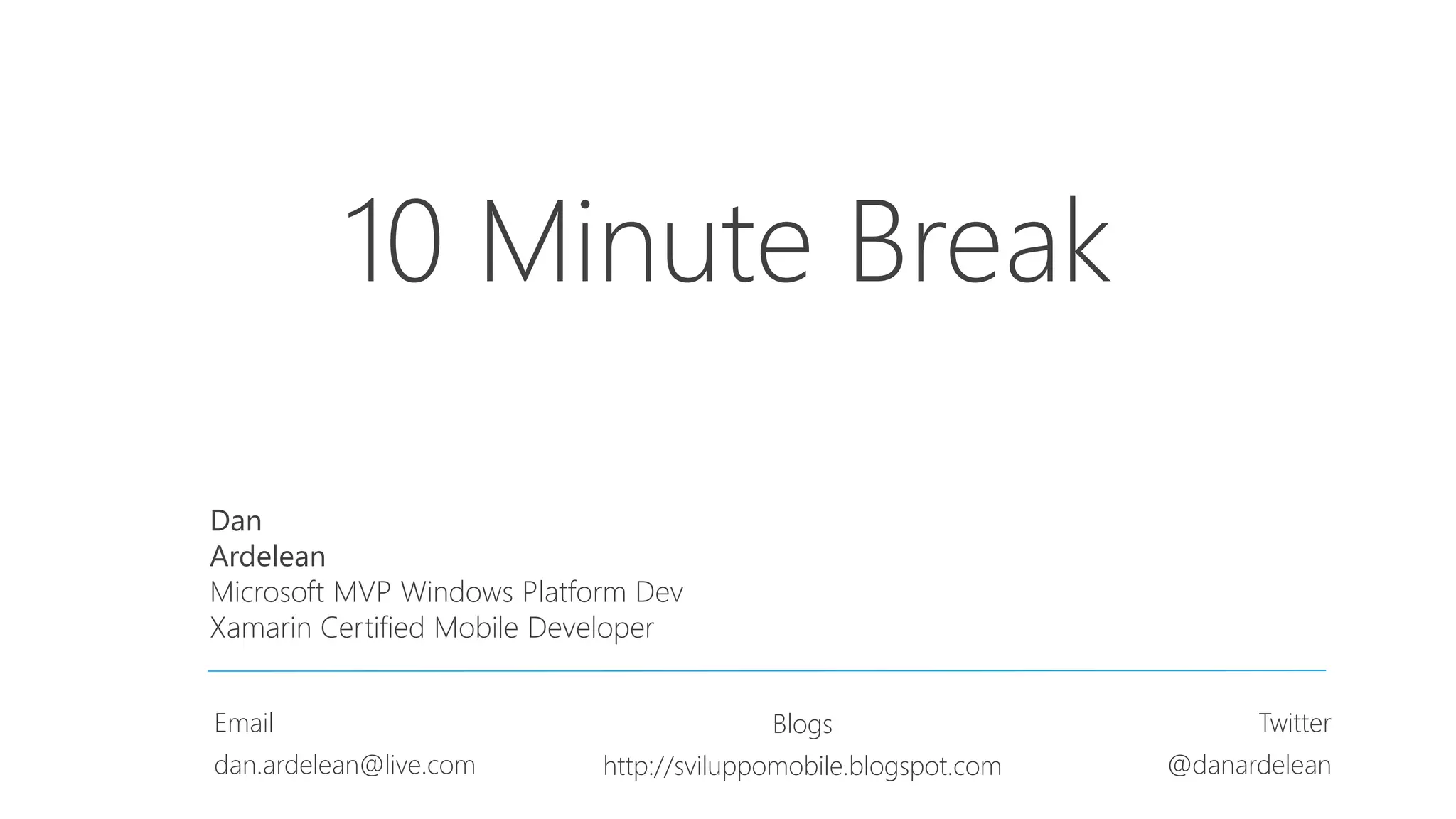 10 Minute Break

Dan
Ardelean
Microsoft MVP Windows Platform Dev
Xamarin Certified Mobile Developer

Email
dan.ardelean@live.com

Blogs
http://sviluppomobile.blogspot.com

Twitter
@danardelean